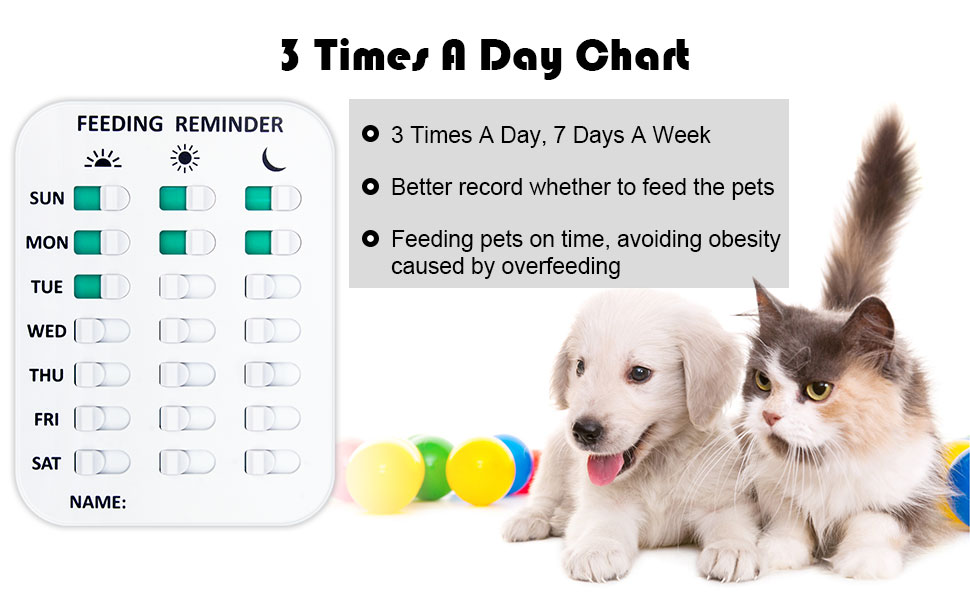 3 Times A Day Chart

FEEDING REMINDER

SUN
MON
TUE
WED
THU
FRI
SAT
NAME:

3 Times A Day, 7 Days A Week

Better record whether to feed the pets

Feeding pets on time, avoiding obesity caused by overfeeding